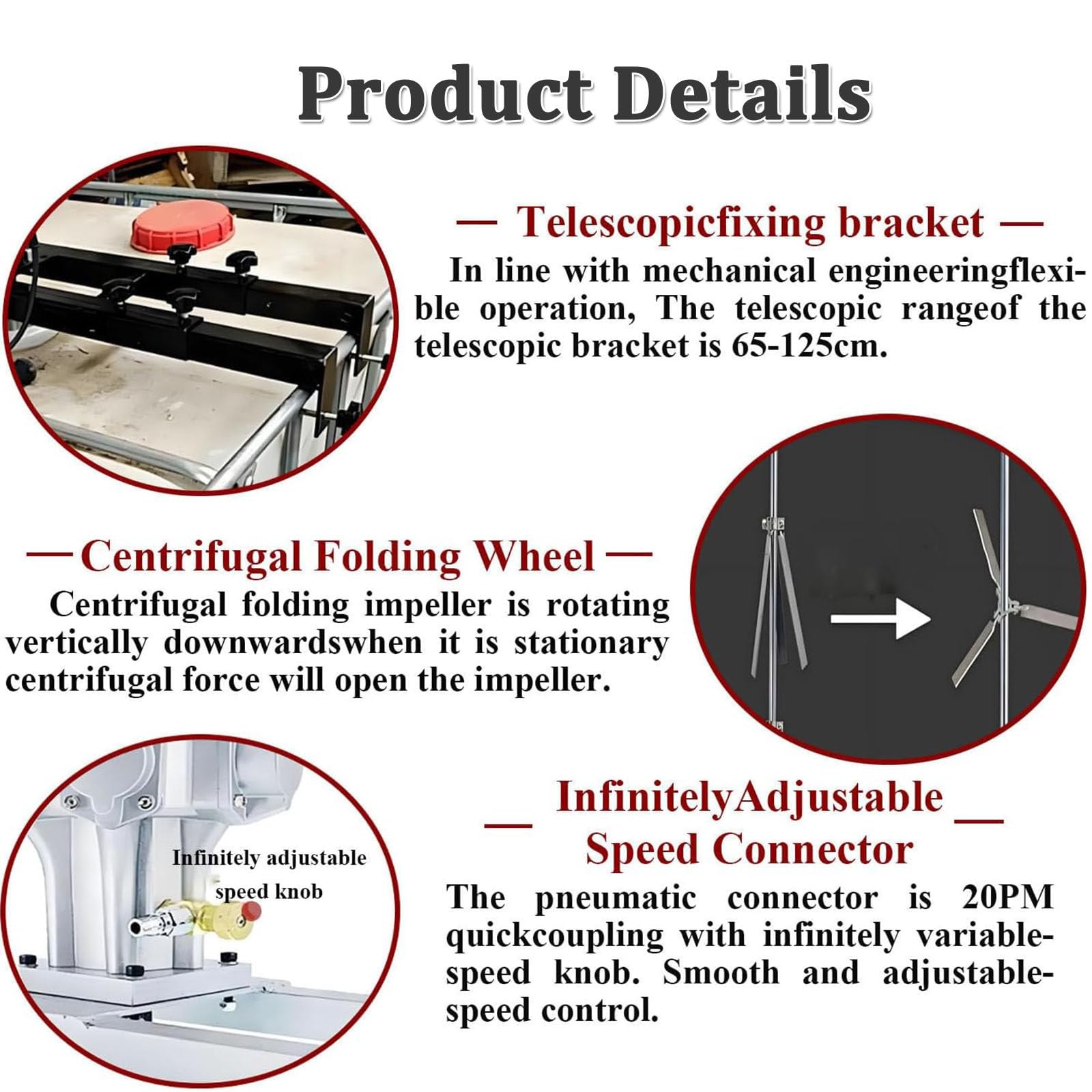 Product Details

— Telescopicfixing bracket —

In line with mechanical engineeringflexible operation, The telescopic rangeof the telescopic bracket is 65-125cm.

— Centrifugal Folding Wheel —

Centrifugal folding impeller is rotating vertically downwardswhen it is stationary centrifugal force will open the impeller.

Infinitely adjustable speed knob

— InfinitelyAdjustable Speed Connector —

The pneumatic connector is 20PM quickcoupling with infinitely variable-speed knob. Smooth and adjustable-speed control.